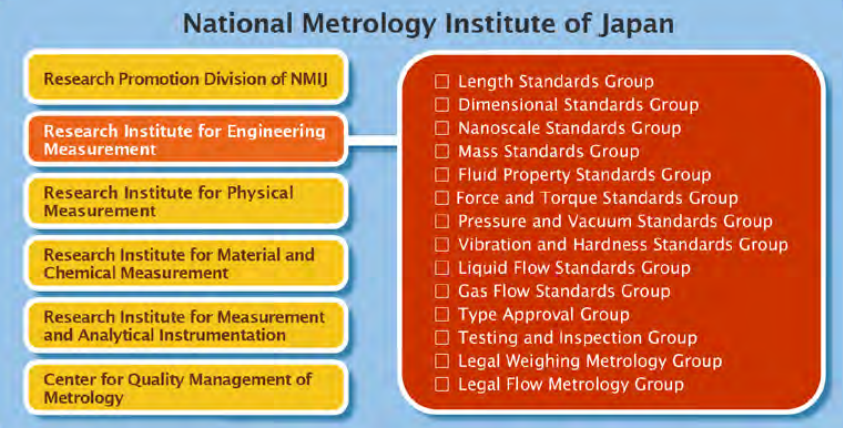 National Metrology Institute of Japan

Research Promotion Division of NMIJ

Research Institute for Engineering Measurement

Research Institute for Physical Measurement

Research Institute for Material and Chemical Measurement

Research Institute for Measurement and Analytical Instrumentation

Center for Quality Management of Metrology

☐ Length Standards Group
☐ Dimensional Standards Group
☐ Nanoscale Standards Group
☐ Mass Standards Group
☐ Fluid Property Standards Group
☐ Force and Torque Standards Group
☐ Pressure and Vacuum Standards Group
☐ Vibration and Hardness Standards Group
☐ Liquid Flow Standards Group
☐ Gas Flow Standards Group
☐ Type Approval Group
☐ Testing and Inspection Group
☐ Legal Weighing Metrology Group
☐ Legal Flow Metrology Group